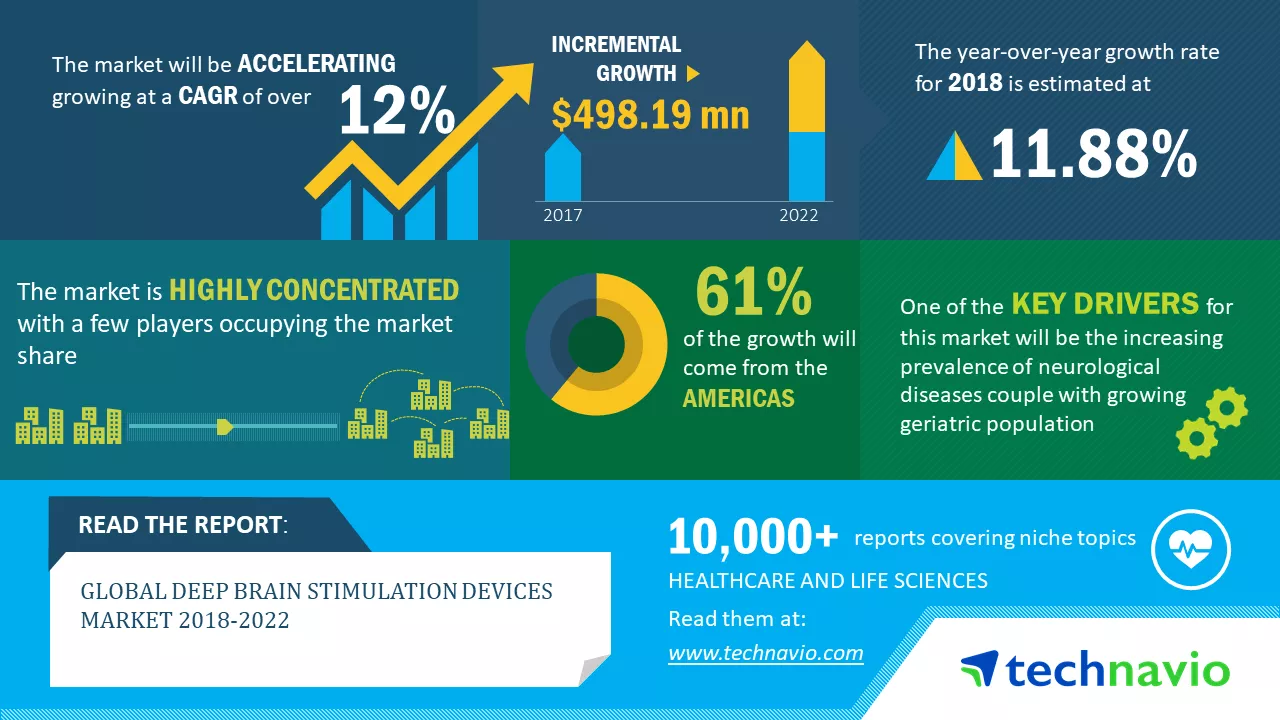 The market will be ACCELERATING growing at a CAGR of over

12%

INCREMENTAL GROWTH

$498.19 mn

2017

2022

The year-over-year growth rate for 2018 is estimated at

11.88%

The market is HIGHLY CONCENTRATED with a few players occupying the market share

61%

of the growth will come from the AMERICAS

One of the KEY DRIVERS for this market will be the increasing prevalence of neurological diseases couple with growing geriatric population

READ THE REPORT:

GLOBAL DEEP BRAIN STIMULATION DEVICES MARKET 2018-2022

10,000+ reports covering niche topics

HEALTHCARE AND LIFE SCIENCES

Read them at:

www.technavio.com

technavio